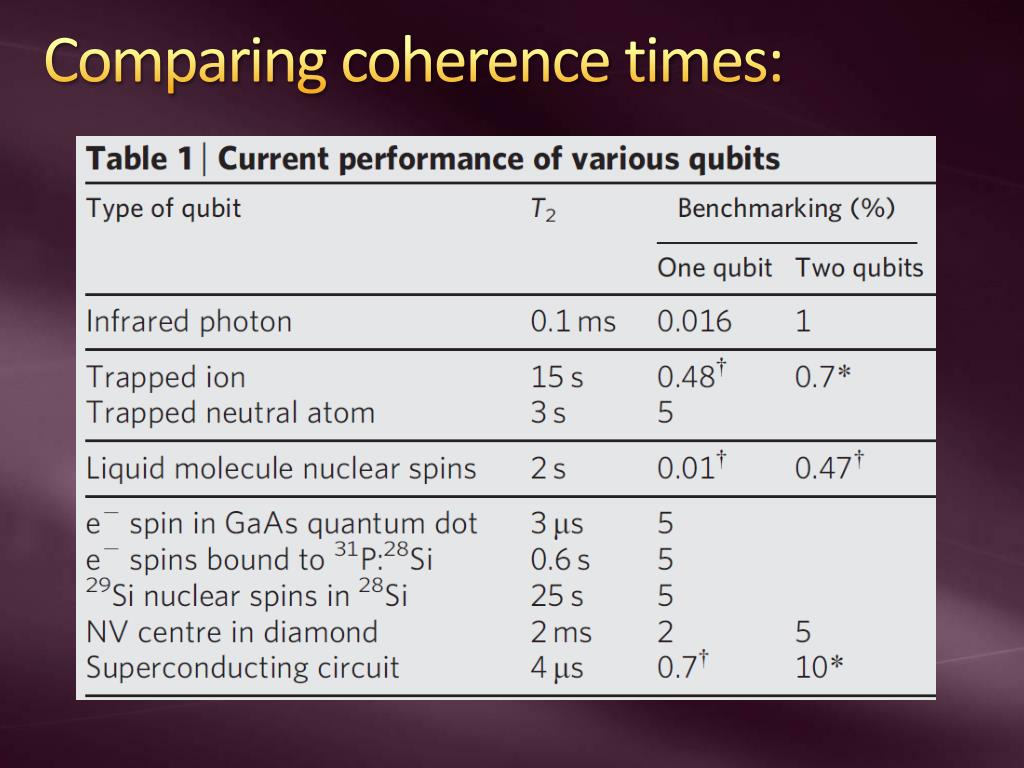 Comparing coherence times:

Table 1 | Current performance of various qubits

| Type of qubit | $T_2$ | Benchmarking (%) One qubit | Benchmarking (%) Two qubits |
|---|---|---|---|
| Infrared photon | 0.1 ms | 0.016 | 1 |
| Trapped ion | 15 s | $0.48^{\dagger}$ | 0.7* |
| Trapped neutral atom | 3 s | 5 | |
| Liquid molecule nuclear spins | 2 s | $0.01^{\dagger}$ | $0.47^{\dagger}$ |
| $e^-$ spin in GaAs quantum dot | 3 μs | 5 | |
| $e^-$ spins bound to $^{31}P$:$^{28}Si$ | 0.6 s | 5 | |
| $^{29}Si$ nuclear spins in $^{28}Si$ | 25 s | 5 | |
| NV centre in diamond | 2 ms | 2 | 5 |
| Superconducting circuit | 4 μs | $0.7^{\dagger}$ | 10* |